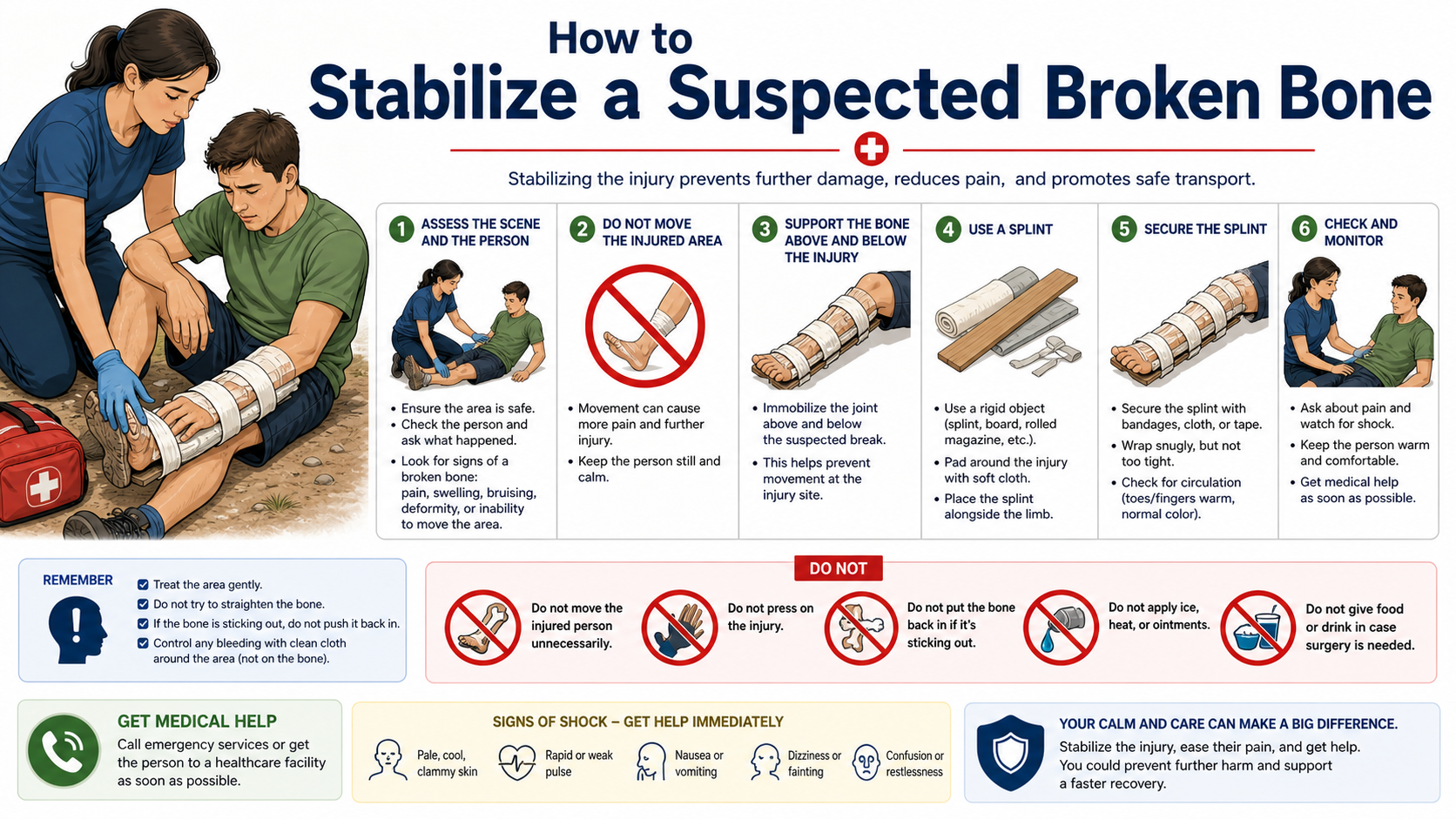 How to
Stabilize a Suspected Broken Bone

Stabilizing the injury prevents further damage, reduces pain, and promotes safe transport.

1 ASSESS THE SCENE AND THE PERSON
• Ensure the area is safe.
• Check the person and ask what happened.
• Look for signs of a broken bone: pain, swelling, bruising, deformity, or inability to move the area.

2 DO NOT MOVE THE INJURED AREA
• Movement can cause more pain and further injury.
• Keep the person still and calm.

3 SUPPORT THE BONE ABOVE AND BELOW THE INJURY
• Immobilize the joint above and below the suspected break.
• This helps prevent movement at the injury site.

4 USE A SPLINT
• Use a rigid object (splint, board, rolled magazine, etc.).
• Pad around the injury with soft cloth.
• Place the splint alongside the limb.

5 SECURE THE SPLINT
• Secure the splint with bandages, cloth, or tape.
• Wrap snugly, but not too tight.
• Check for circulation (toes/fingers warm, normal color).

6 CHECK AND MONITOR
• Ask about pain and watch for shock.
• Keep the person warm and comfortable.
• Get medical help as soon as possible.

REMEMBER
Treat the area gently.
Do not try to straighten the bone.
If the bone is sticking out, do not push it back in.
Control any bleeding with clean cloth around the area (not on the bone).

DO NOT
Do not move the injured person unnecessarily.
Do not press on the injury.
Do not put the bone back in if it's sticking out.
Do not apply ice, heat, or ointments.
Do not give food or drink in case surgery is needed.

GET MEDICAL HELP
Call emergency services or get the person to a healthcare facility as soon as possible.

SIGNS OF SHOCK – GET HELP IMMEDIATELY
Pale, cool, clammy skin
Rapid or weak pulse
Nausea or vomiting
Dizziness or fainting
Confusion or restlessness

YOUR CALM AND CARE CAN MAKE A BIG DIFFERENCE.
Stabilize the injury, ease their pain, and get help. You could prevent further harm and support a faster recovery.